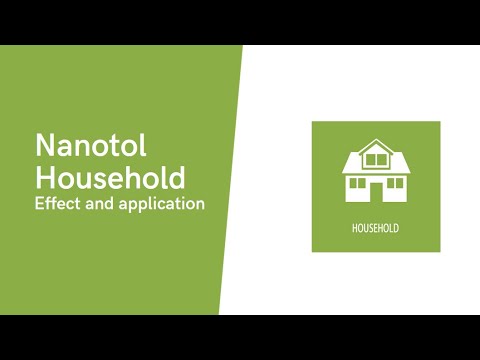 Nanotol
Household
Effect and application

HOUSEHOLD